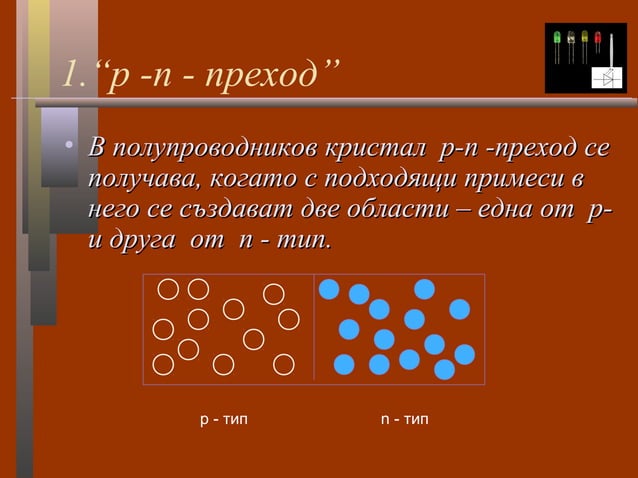 1.“p -n - преход”

• В полупроводников кристал p-n -преход се получава, когато с подходящи примеси в него се създават две области – една от p- и друга от n - тип.

p - тип

n - тип